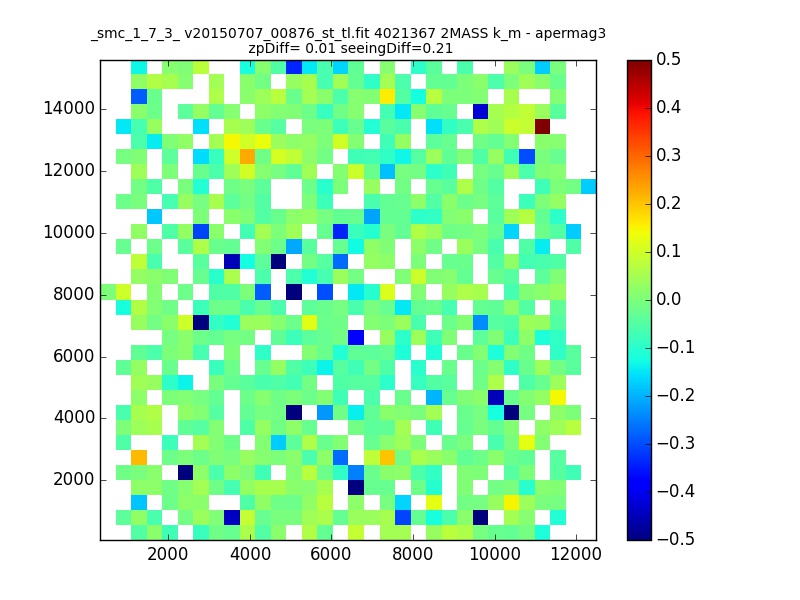 _smc_1_7_3_ v20150707_00876_st_tl.fit 4021367 2MASS k_m - apermag3
zpDiff= 0.01 seeingDiff=0.21

14000
12000
10000
8000
6000
4000
2000

2000 4000 6000 8000 10000 12000

0.5
0.4
0.3
0.2
0.1
0.0
−0.1
−0.2
−0.3
−0.4
−0.5